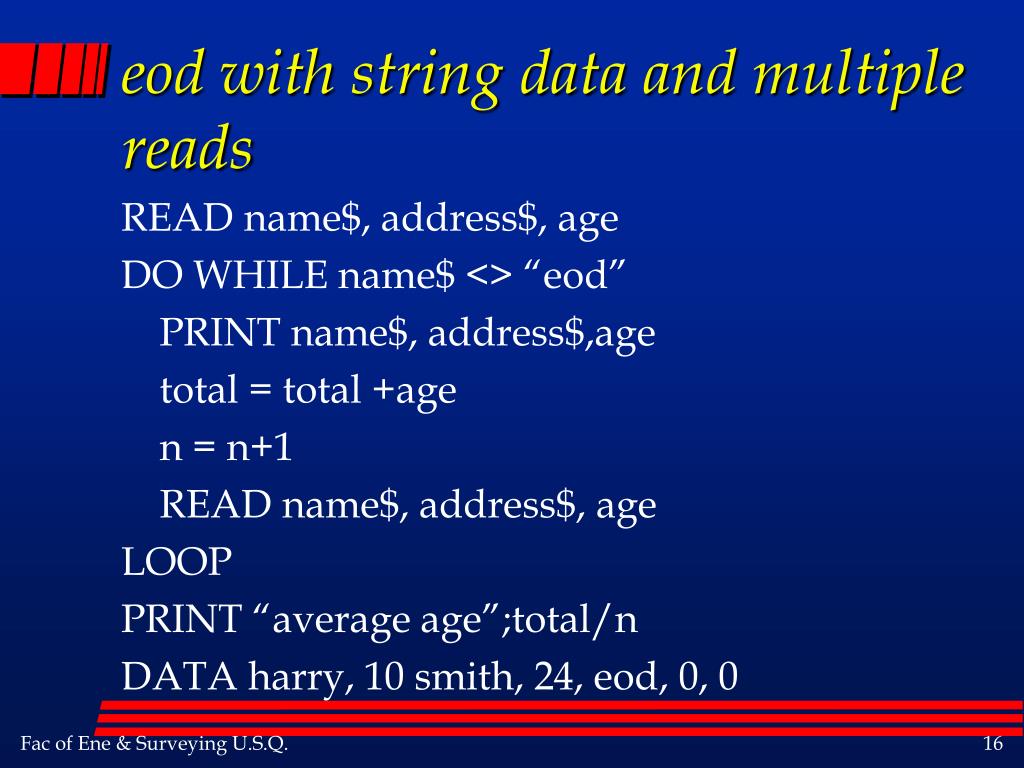 eod with string data and multiple reads

READ name$, address$, age
DO WHILE name$ <> “eod”
PRINT name$, address$,age
total = total +age
n = n+1
READ name$, address$, age
LOOP
PRINT “average age”;total/n
DATA harry, 10 smith, 24, eod, 0, 0

Fac of Ene & Surveying U.S.Q.

16